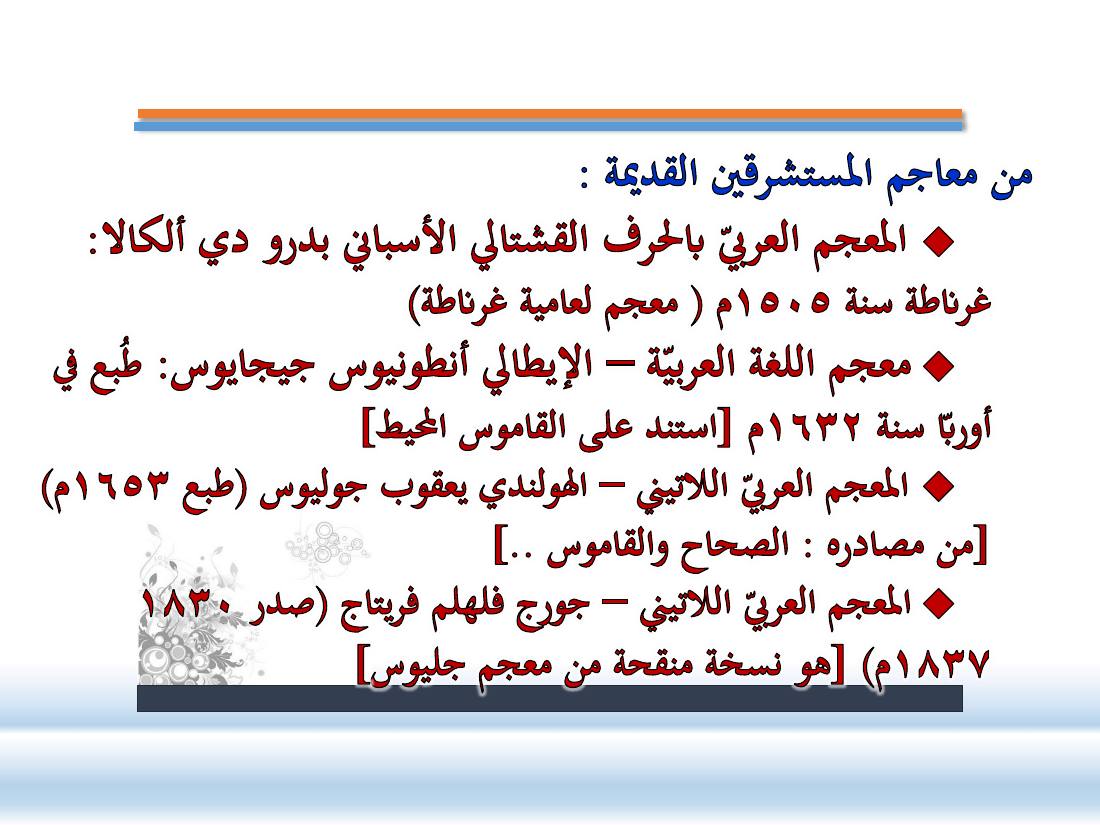 من معاجم المستشرقين القديمة :

◆ المعجم العربيّ بالحرف القشتالي الأسباني بدرو دي ألكالا: غرناطة سنة ١٥٠٥م ( معجم لعامية غرناطة)

◆ معجم اللغة العربيّة – الإيطالي أنطونيوس جيجايوس: طُبع في أوربّا سنة ١٦٣٢م [استند على القاموس المحيط]

◆ المعجم العربيّ اللاتيني – الهولندي يعقوب جوليوس (طبع ١٦٥٣م) [من مصادره : الصحاح والقاموس ..]

◆ المعجم العربيّ اللاتيني – جورج فلهلم فريتاج (صدر ١٨٣٠ ١٨٣٧م) [هو نسخة منقحة من معجم جليوس]